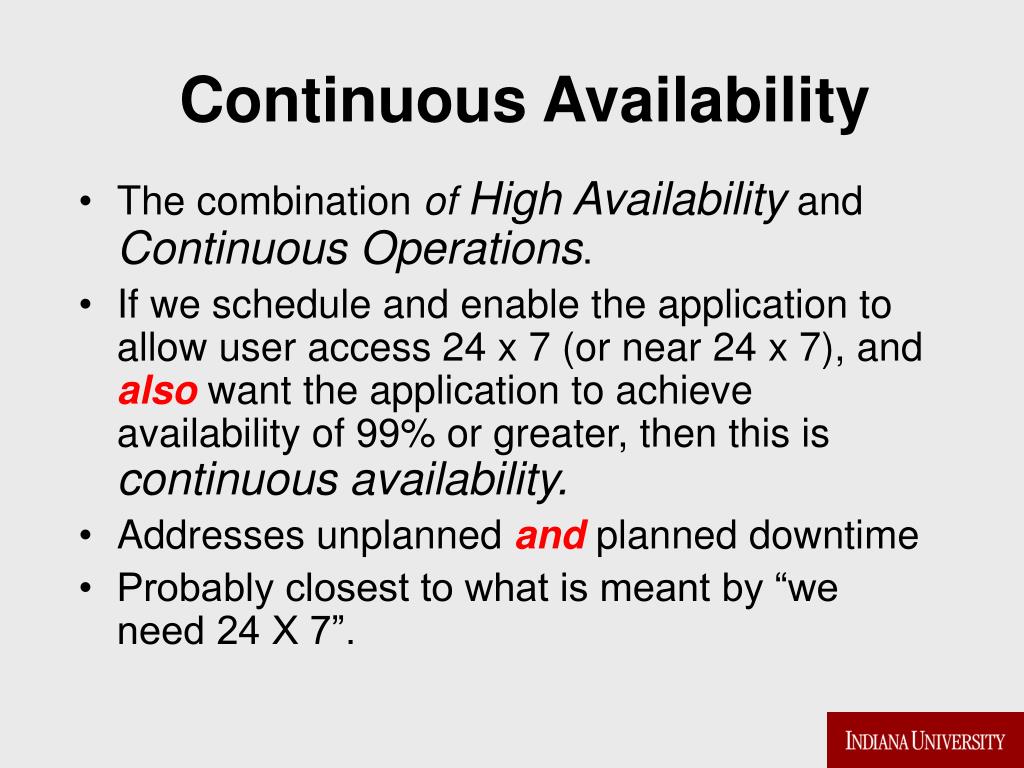 Continuous Availability

• The combination of High Availability and Continuous Operations.
• If we schedule and enable the application to allow user access 24 x 7 (or near 24 x 7), and also want the application to achieve availability of 99% or greater, then this is continuous availability.
• Addresses unplanned and planned downtime
• Probably closest to what is meant by “we need 24 X 7”.

INDIANA UNIVERSITY